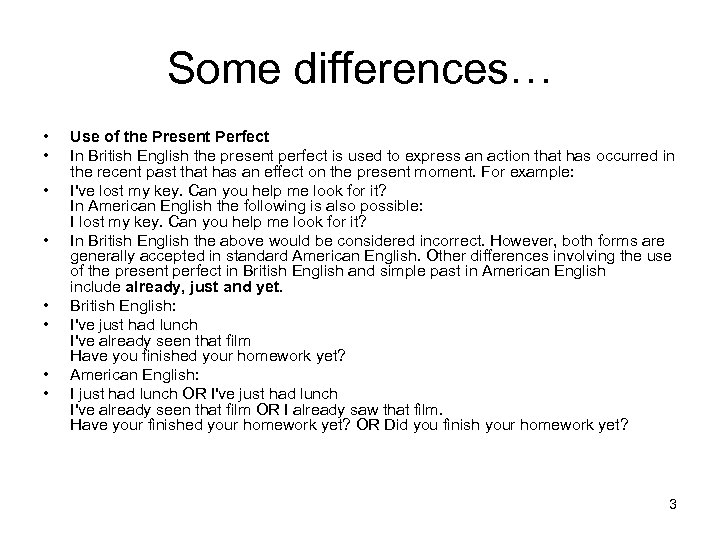 Some differences…

• Use of the Present Perfect
• In British English the present perfect is used to express an action that has occurred in the recent past that has an effect on the present moment. For example:
• I've lost my key. Can you help me look for it?
In American English the following is also possible:
I lost my key. Can you help me look for it?
• In British English the above would be considered incorrect. However, both forms are generally accepted in standard American English. Other differences involving the use of the present perfect in British English and simple past in American English include already, just and yet.
• British English:
• I've just had lunch
I've already seen that film
Have you finished your homework yet?
• American English:
• I just had lunch OR I've just had lunch
I've already seen that film OR I already saw that film.
Have your finished your homework yet? OR Did you finish your homework yet?

3